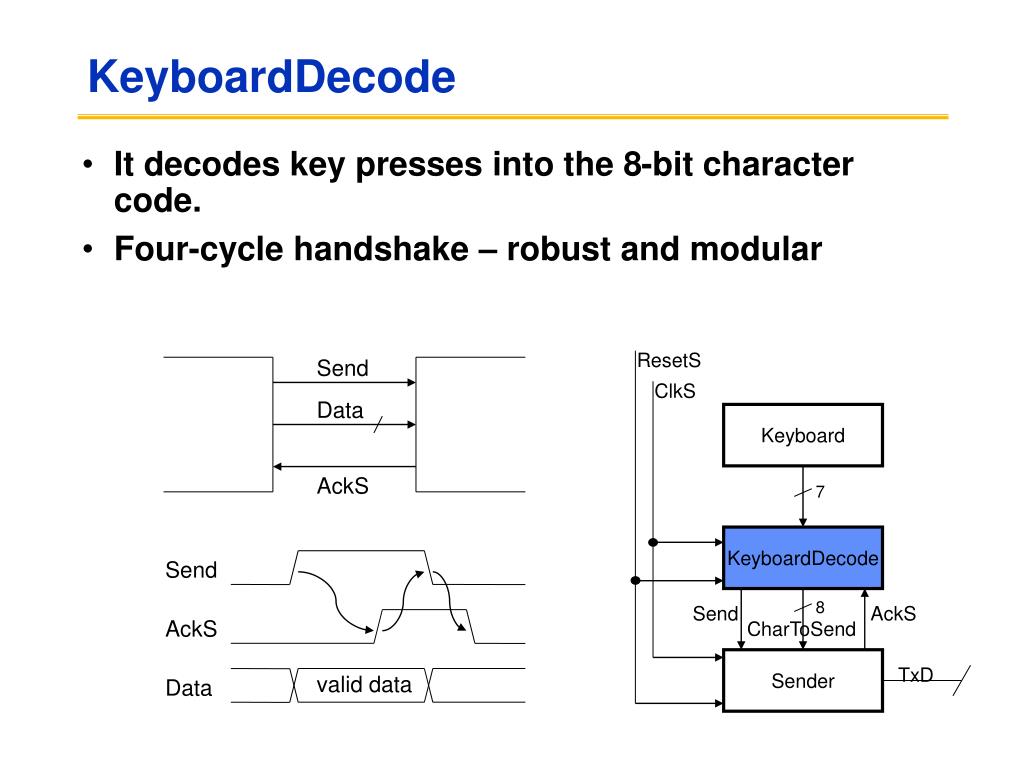 KeyboardDecode

• It decodes key presses into the 8-bit character code.
• Four-cycle handshake – robust and modular

Send
Data
AckS

Send
AckS
Data
valid data

ResetS
ClkS
Keyboard
7
KeyboardDecode
Send
8
CharToSend
AckS
Sender
TxD